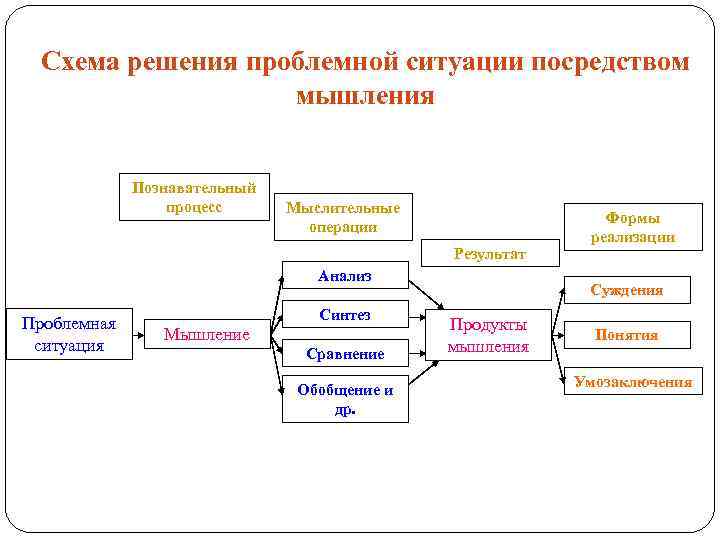 Схема решения проблемной ситуации посредством мышления

Познавательный процесс

Мыслительные операции

Результат

Формы реализации

Проблемная ситуация

Мышление

Анализ

Синтез

Сравнение

Обобщение и др.

Продукты мышления

Суждения

Понятия

Умозаключения